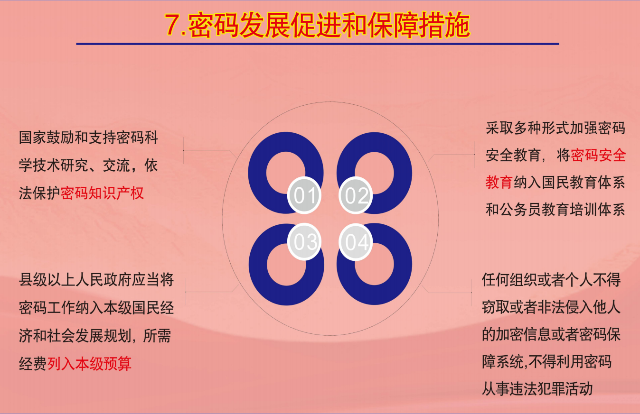 7.密码发展促进和保障措施

国家鼓励和支持密码科学技术研究、交流，依法保护密码知识产权

01

02

采取多种形式加强密码安全教育，将密码安全教育纳入国民教育体系和公务员教育培训体系

03

04

县级以上人民政府应当将密码工作纳入本级国民经济和社会发展规划，所需经费列入本级预算

任何组织或者个人不得窃取或者非法侵入他人的加密信息或者密码保障系统,不得利用密码从事违法犯罪活动